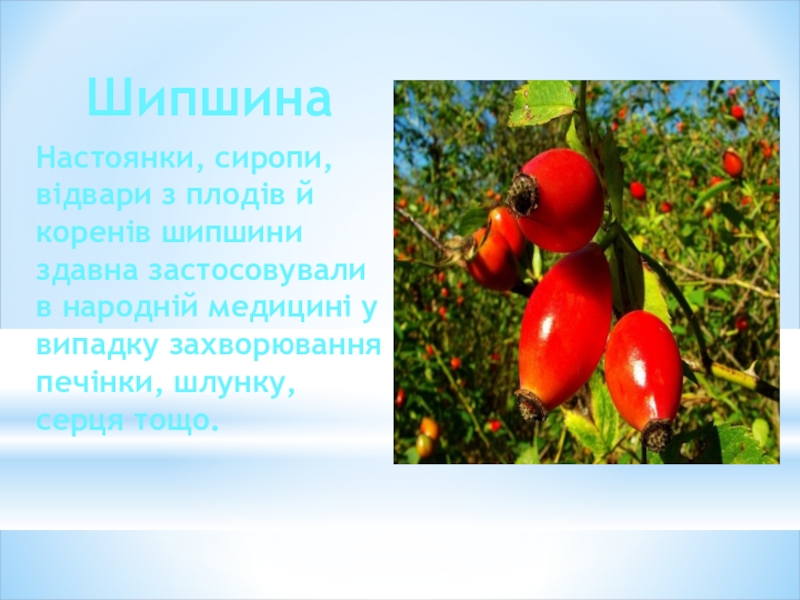 Шипшина

Настоянки, сиропи, відвари з плодів й коренів шипшини здавна застосовували в народній медицині у випадку захворювання печінки, шлунку, серця тощо.